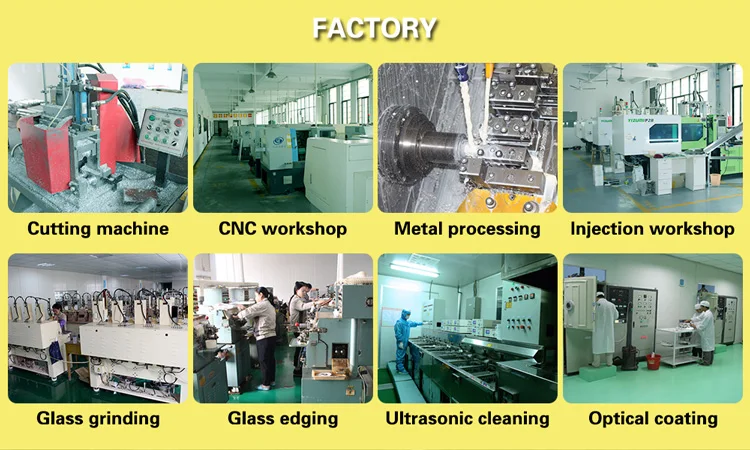 FACTORY

Cutting machine

CNC workshop

Metal processing

Injection workshop

Glass grinding

Glass edging

Ultrasonic cleaning

Optical coating